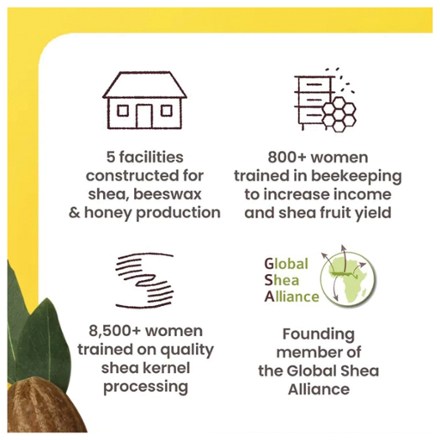 5 facilities constructed for shea, beeswax & honey production

800+ women trained in beekeeping to increase income and shea fruit yield

8,500+ women trained on quality shea kernel processing

Global Shea Alliance

Founding member of the Global Shea Alliance